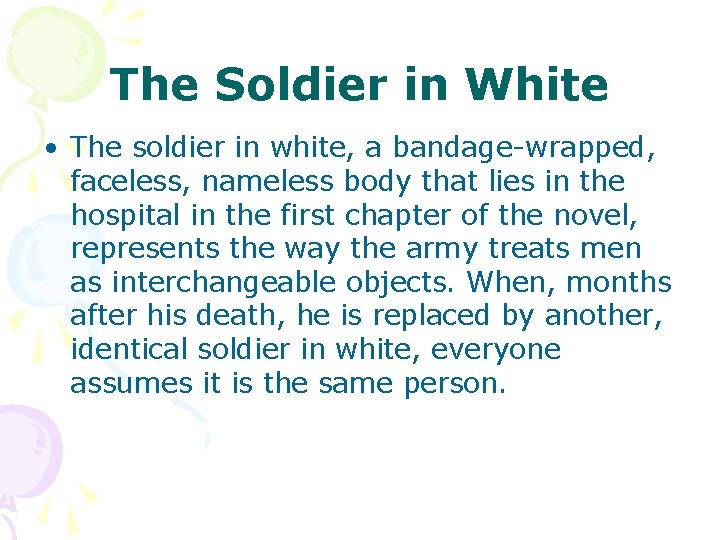 The Soldier in White

• The soldier in white, a bandage-wrapped, faceless, nameless body that lies in the hospital in the first chapter of the novel, represents the way the army treats men as interchangeable objects. When, months after his death, he is replaced by another, identical soldier in white, everyone assumes it is the same person.